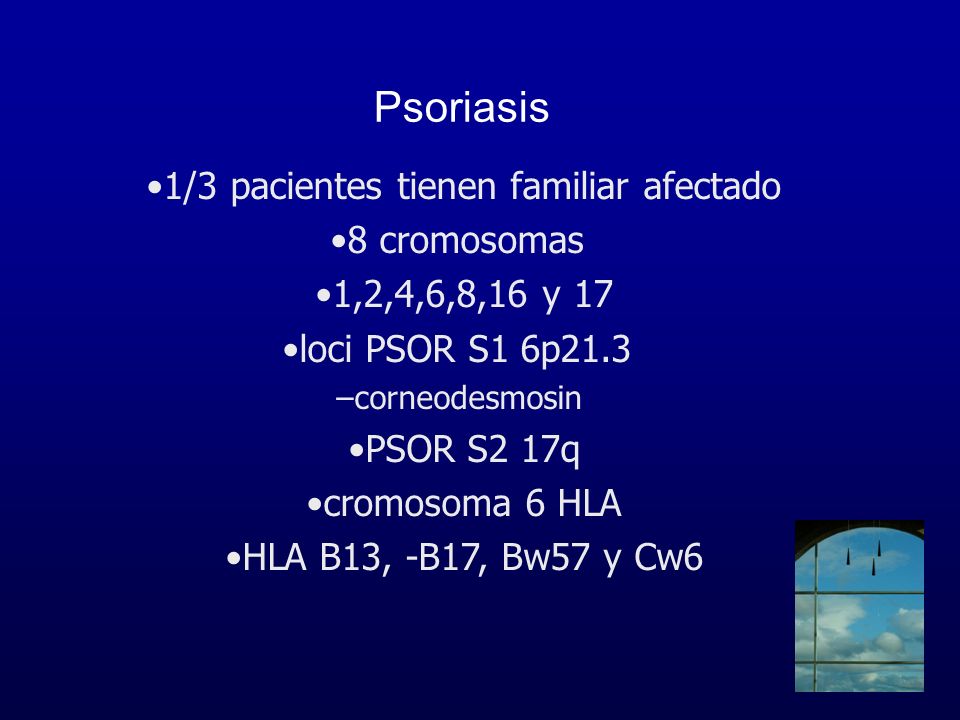 Psoriasis

•1/3 pacientes tienen familiar afectado

•8 cromosomas

•1,2,4,6,8,16 y 17

•loci PSOR S1 6p21.3

–corneodesmosin

•PSOR S2 17q

•cromosoma 6 HLA

•HLA B13, -B17, Bw57 y Cw6